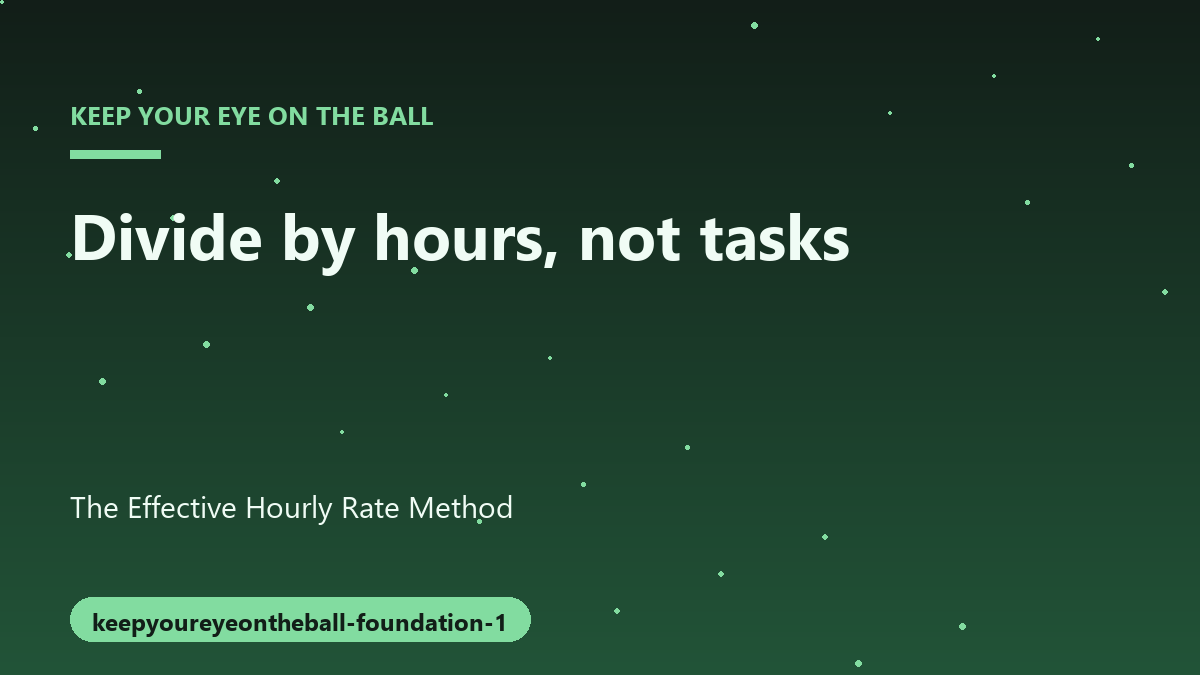 KEEP YOUR EYE ON THE BALL

Divide by hours, not tasks

The Effective Hourly Rate Method

keepyoureyeontheball-foundation-1